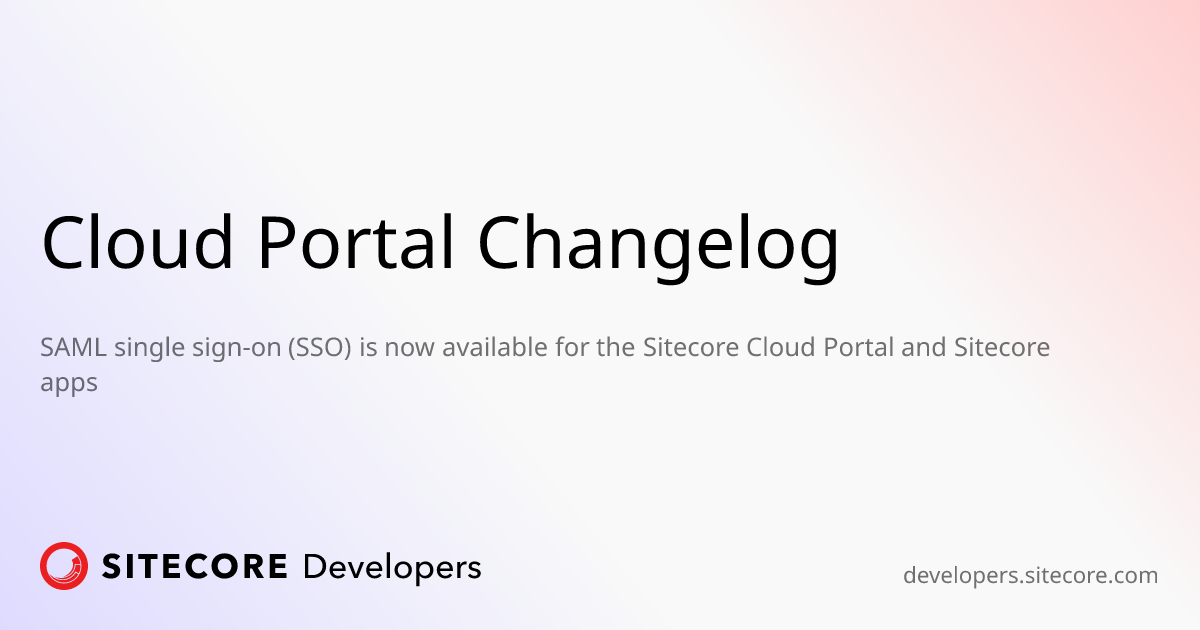 Cloud Portal Changelog

SAML single sign-on (SSO) is now available for the Sitecore Cloud Portal and Sitecore apps

SITECORE Developers

developers.sitecore.com